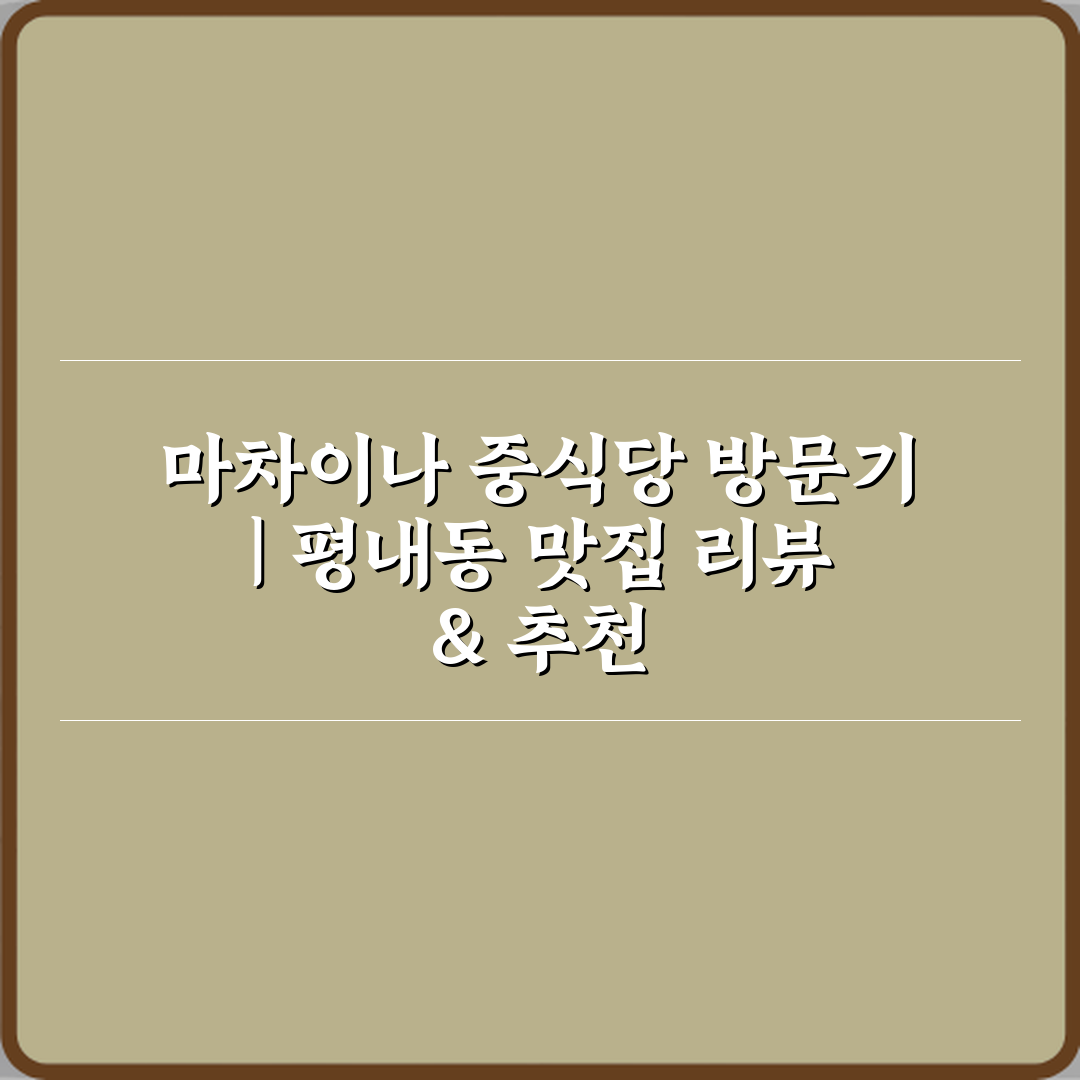 마차이나 중식당 방문기 | 평내동 맛집 리뷰 & 추천